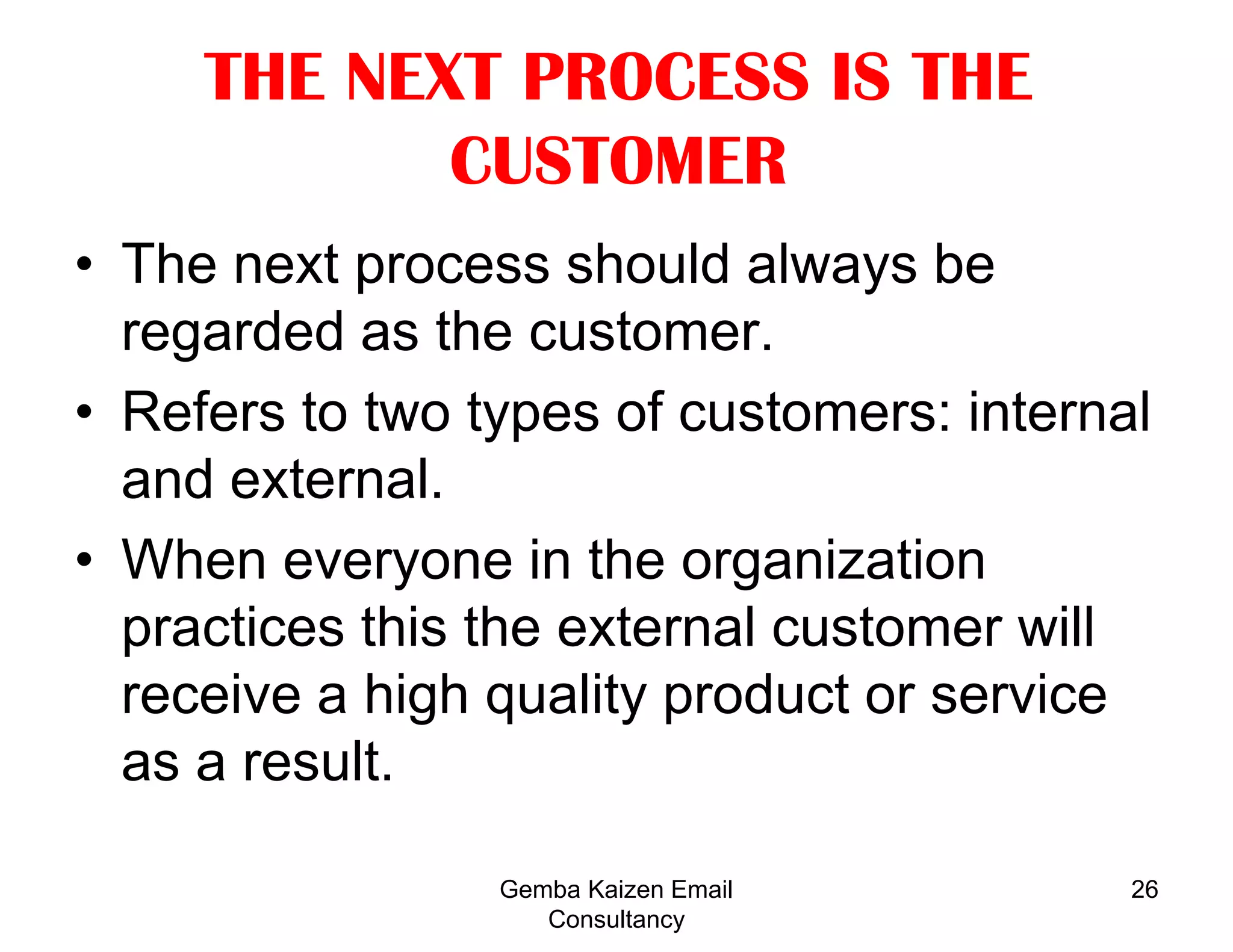 THE NEXT PROCESS IS THE CUSTOMER

• The next process should always be regarded as the customer.

• Refers to two types of customers: internal and external.

• When everyone in the organization practices this the external customer will receive a high quality product or service as a result.

Gemba Kaizen Email Consultancy

26